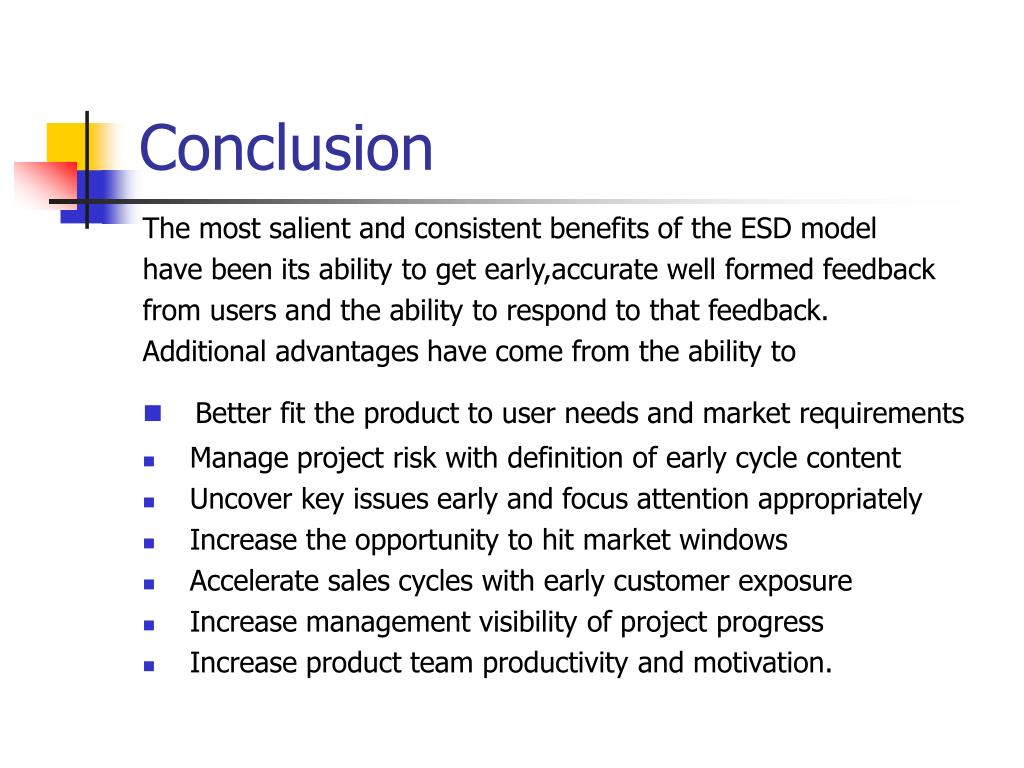 Conclusion

The most salient and consistent benefits of the ESD model have been its ability to get early,accurate well formed feedback from users and the ability to respond to that feedback. Additional advantages have come from the ability to

- Better fit the product to user needs and market requirements
- Manage project risk with definition of early cycle content
- Uncover key issues early and focus attention appropriately
- Increase the opportunity to hit market windows
- Accelerate sales cycles with early customer exposure
- Increase management visibility of project progress
- Increase product team productivity and motivation.